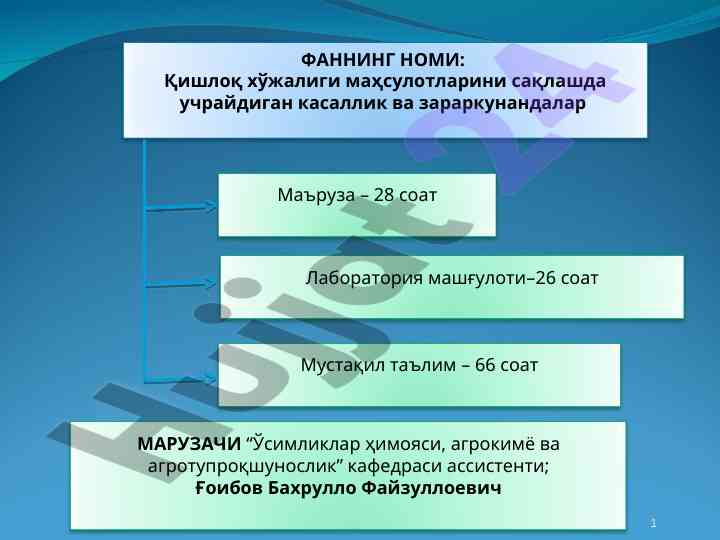 ФАННИНГ НОМИ:
Қишлоқ хўжалиги маҳсулотларини сақлашда учрайдиган касаллик ва зараркунандалар

Маъруза – 28 соат

Лаборатория машғулоти–26 соат

Мустақил таълим – 66 соат

МАРУЗАЧИ “Ўсимликлар ҳимояси, агрокимё ва агротупроқшунослик” кафедраси ассистенти;
Ғоибов Бахрулло Файзуллоевич

1

Hujjat 24